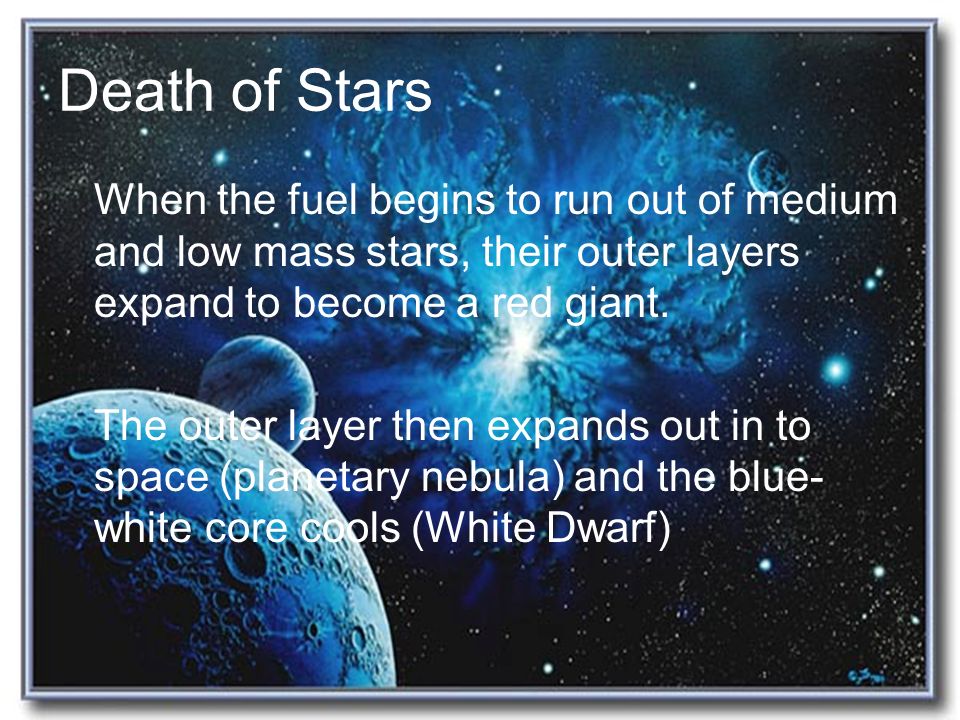 Death of Stars

When the fuel begins to run out of medium and low mass stars, their outer layers expand to become a red giant.

The outer layer then expands out in to space (planetary nebula) and the blue-white core cools (White Dwarf)